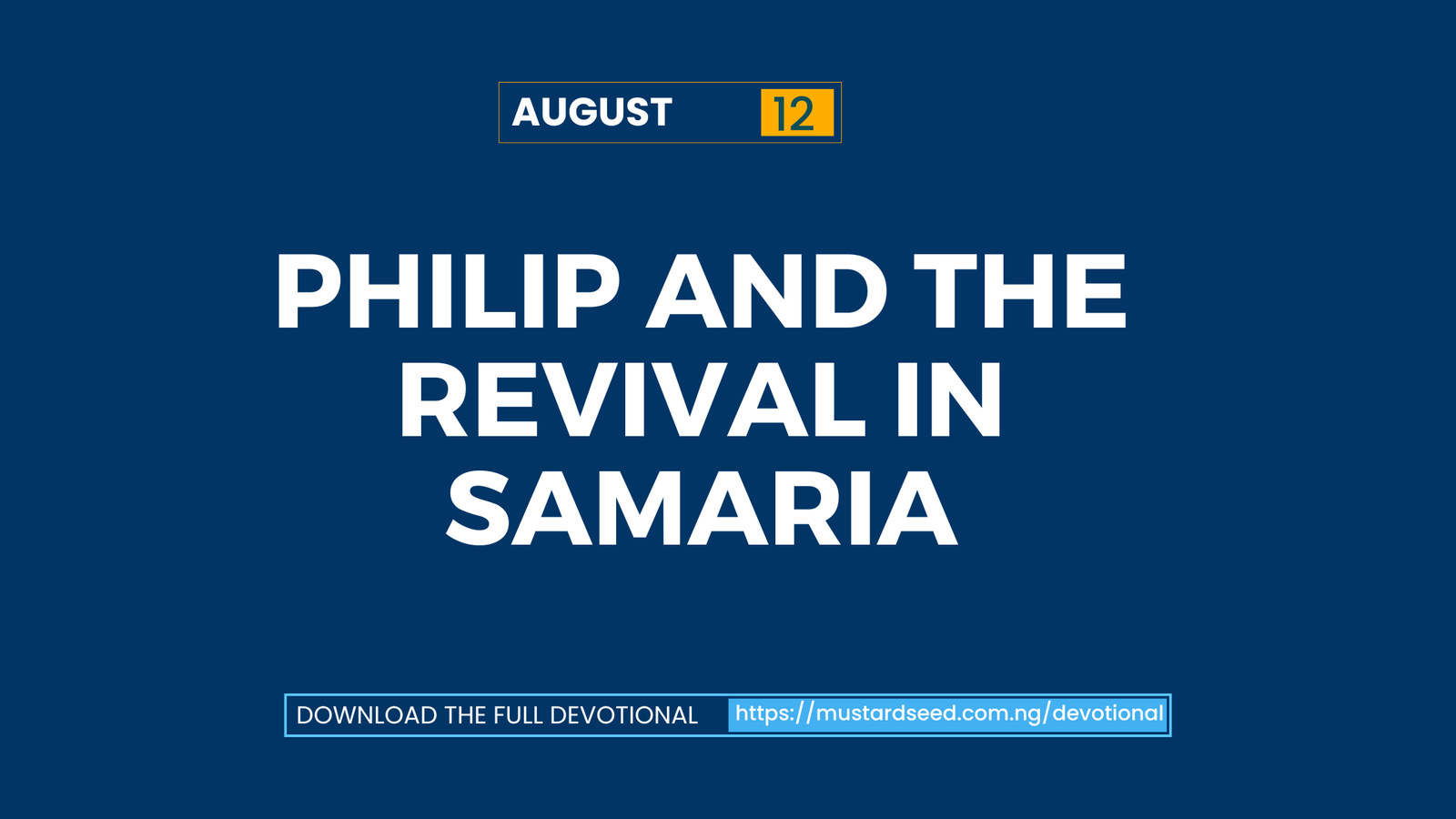 AUGUST 12

PHILIP AND THE REVIVAL IN SAMARIA

DOWNLOAD THE FULL DEVOTIONAL https://mustardseed.com.ng/devotional